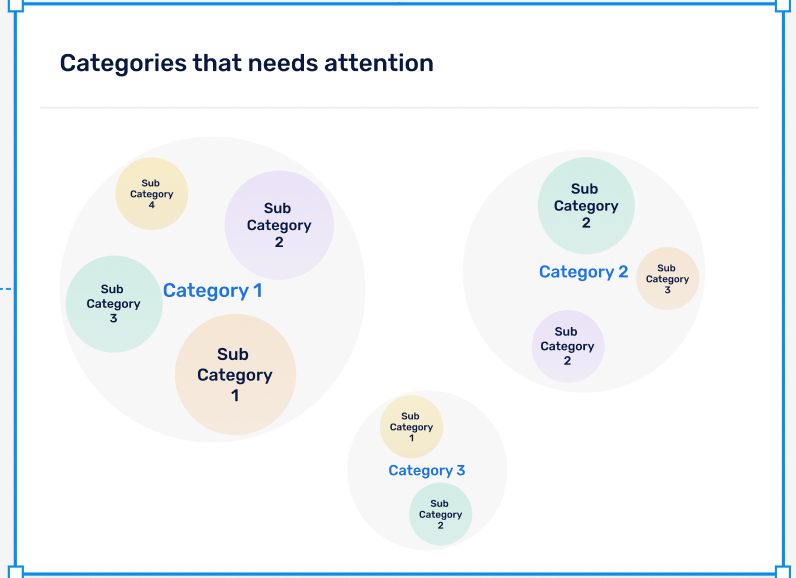 Categories that needs attention

Sub Category 4

Sub Category 2

Sub Category 3

Category 1

Sub Category 1

Sub Category 2

Category 2

Sub Category 3

Sub Category 2

Sub Category 1

Category 3

Sub Category 2